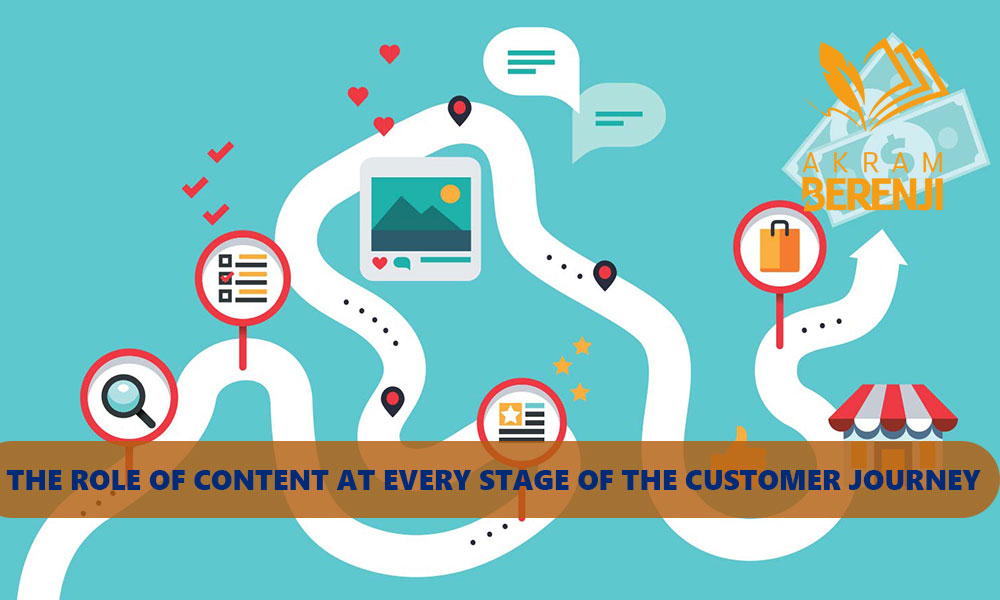 AKRAM BERENJI

THE ROLE OF CONTENT AT EVERY STAGE OF THE CUSTOMER JOURNEY